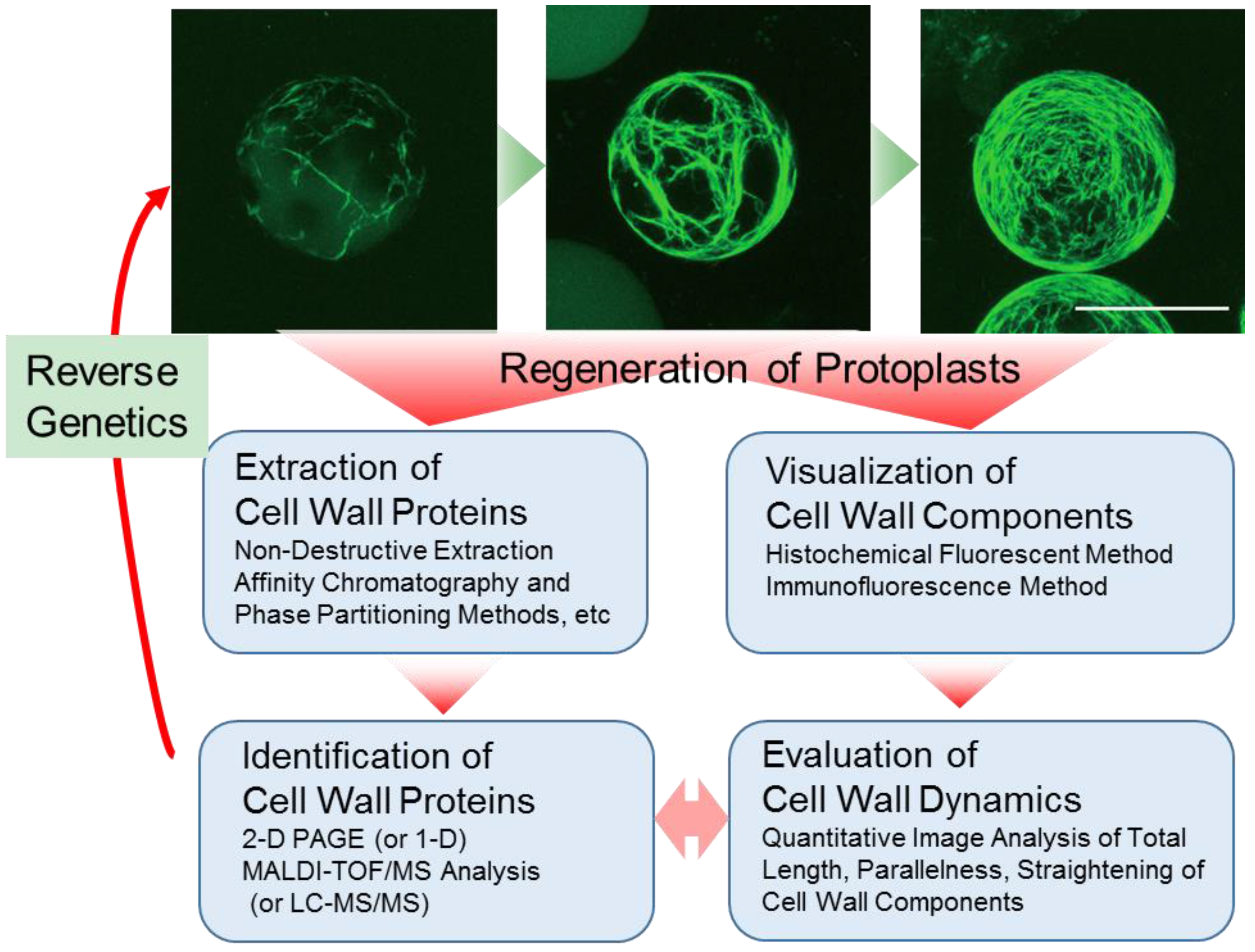 Reverse Genetics

Regeneration of Protoplasts

Extraction of
Cell Wall Proteins
Non-Destructive Extraction
Affinity Chromatography and
Phase Partitioning Methods, etc

Visualization of
Cell Wall Components
Histochemical Fluorescent Method
Immunofluorescence Method

Identification of
Cell Wall Proteins
2-D PAGE (or 1-D)
MALDI-TOF/MS Analysis
(or LC-MS/MS)

Evaluation of
Cell Wall Dynamics
Quantitative Image Analysis of Total Length, Parallelness, Straightening of Cell Wall Components